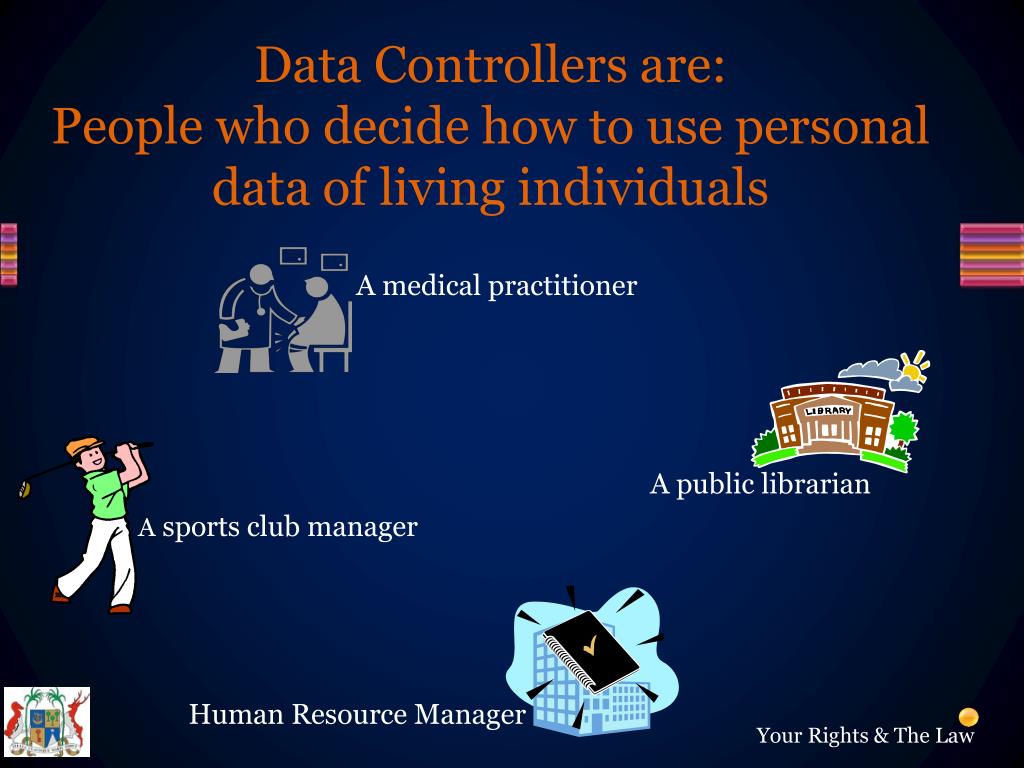 Data Controllers are:
People who decide how to use personal data of living individuals

A medical practitioner

LIBRARY

A public librarian

A sports club manager

Human Resource Manager

Your Rights & The Law